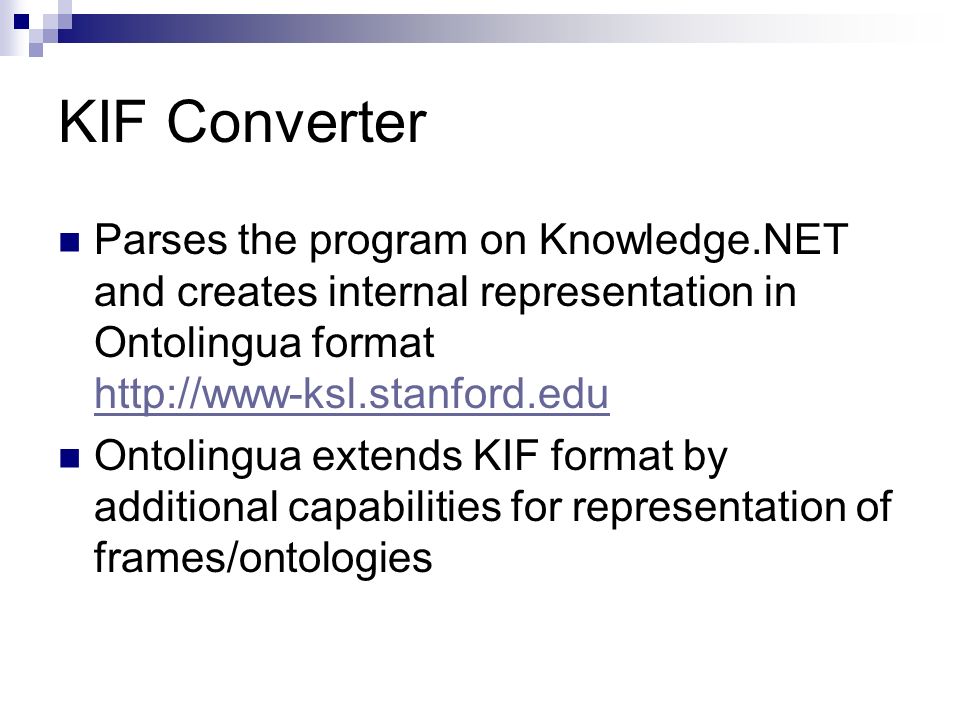 KIF Converter

Parses the program on Knowledge.NET and creates internal representation in Ontolingua format http://www-ksl.stanford.edu

Ontolingua extends KIF format by additional capabilities for representation of frames/ontologies